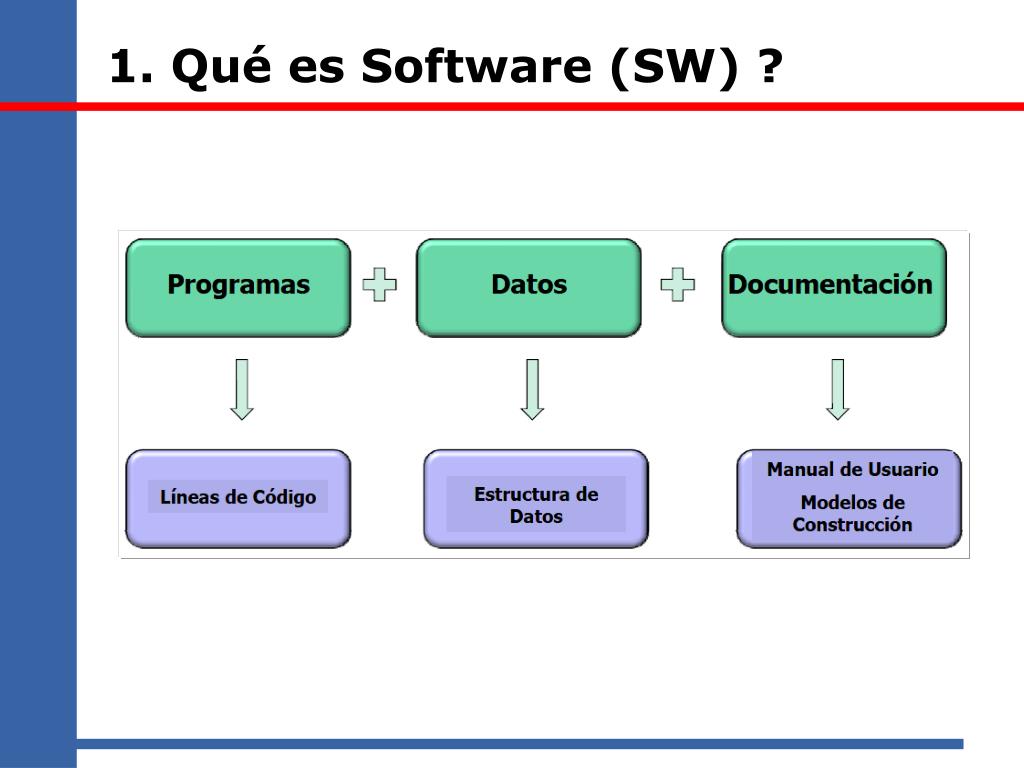 1. Qué es Software (SW) ?

Programas

Datos

Documentación

Líneas de Código

Estructura de Datos

Manual de Usuario

Modelos de Construcción